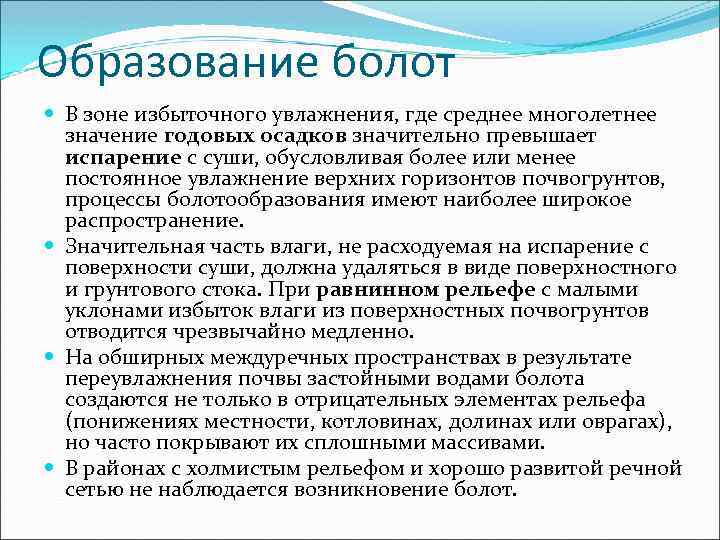 Образование болот

В зоне избыточного увлажнения, где среднее многолетнее значение годовых осадков значительно превышает испарение с суши, обусловливая более или менее постоянное увлажнение верхних горизонтов почвогрунтов, процессы болотообразования имеют наиболее широкое распространение.

Значительная часть влаги, не расходуемая на испарение с поверхности суши, должна удаляться в виде поверхностного и грунтового стока. При равнинном рельефе с малыми уклонами избыток влаги из поверхностных почвогрунтов отводится чрезвычайно медленно.

На обширных междуречных пространствах в результате переувлажнения почвы застойными водами болота создаются не только в отрицательных элементах рельефа (понижениях местности, котловинах, долинах или оврагах), но часто покрывают их сплошными массивами.

В районах с холмистым рельефом и хорошо развитой речной сетью не наблюдается возникновение болот.